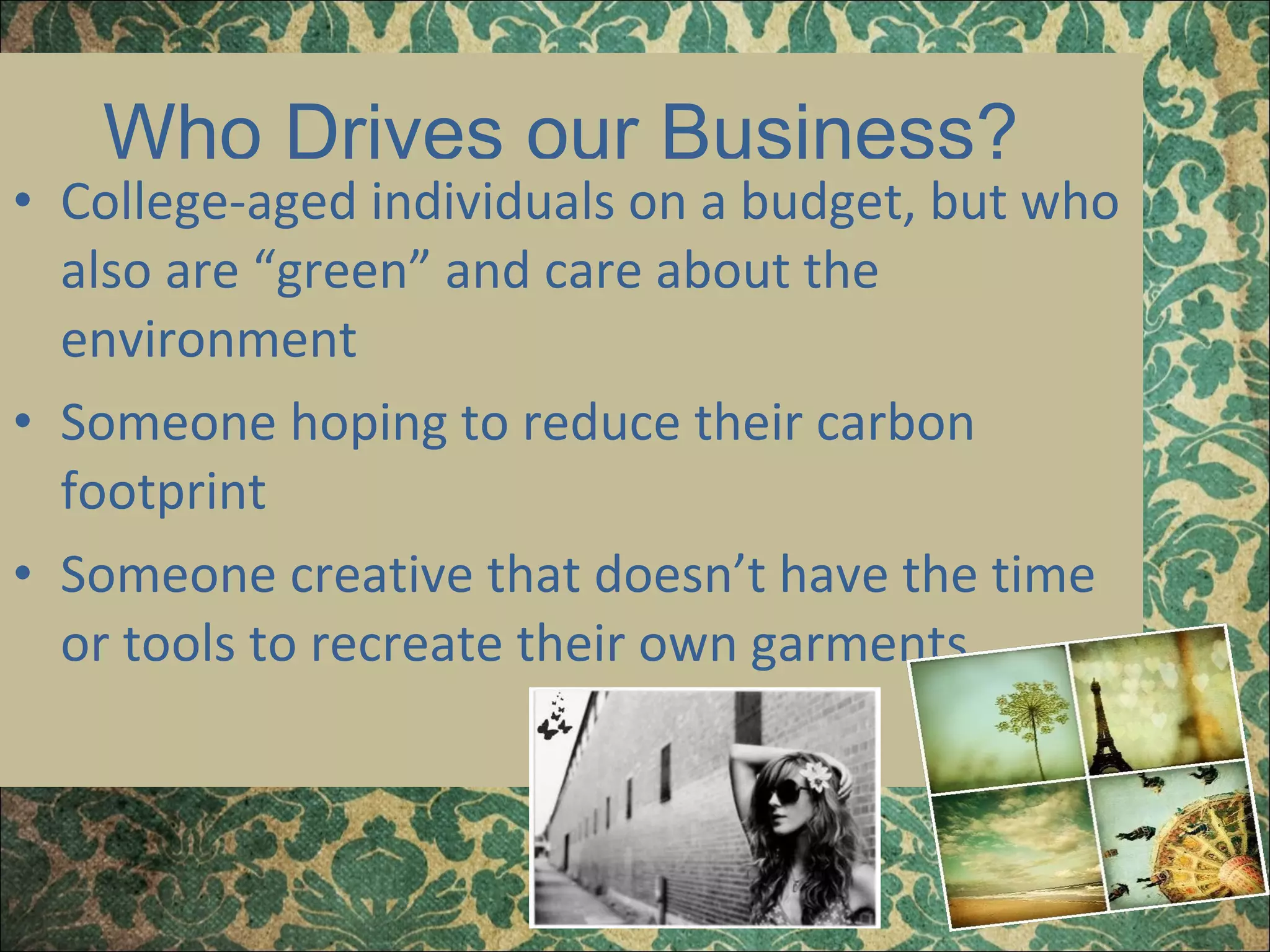 Who Drives our Business?

• College-aged individuals on a budget, but who also are “green” and care about the environment

• Someone hoping to reduce their carbon footprint

• Someone creative that doesn’t have the time or tools to recreate their own garments